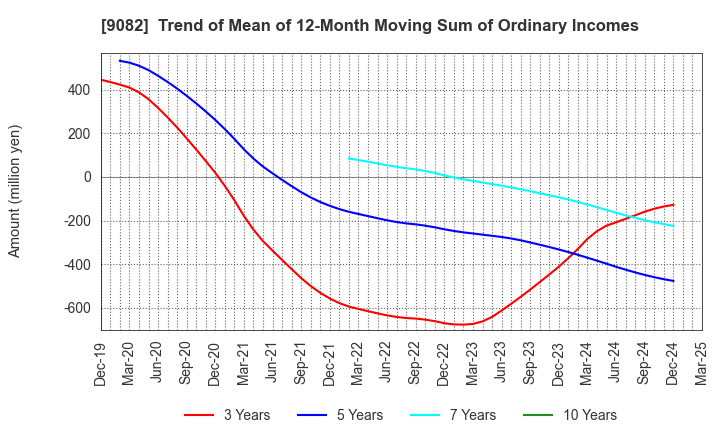 [9082] Trend of Mean of 12-Month Moving Sum of Ordinary Incomes

Amount (million yen)

400
200
0
-200
-400
-600

Dec-19
Mar-20
Jun-20
Sep-20
Dec-20
Mar-21
Jun-21
Sep-21
Dec-21
Mar-22
Jun-22
Sep-22
Dec-22
Mar-23
Jun-23
Sep-23
Dec-23
Mar-24
Jun-24
Sep-24
Dec-24
Mar-25

3 Years
5 Years
7 Years
10 Years